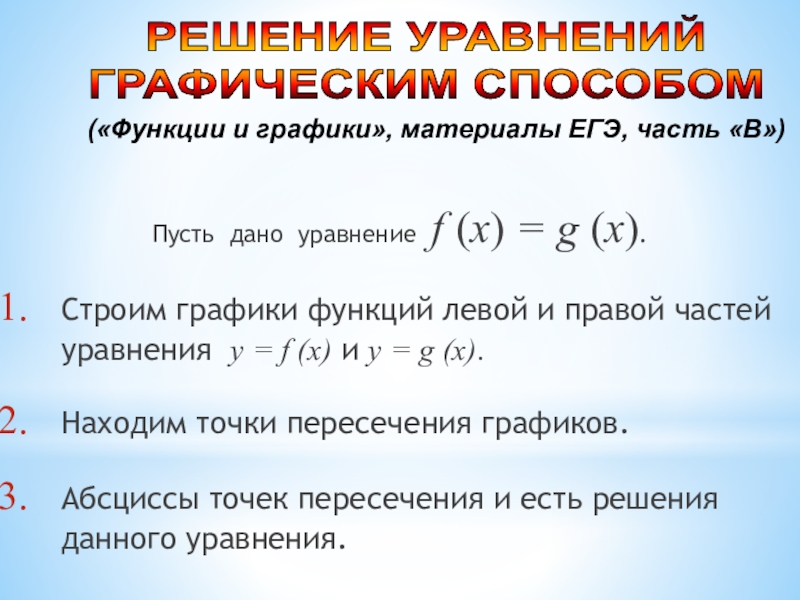 РЕШЕНИЕ УРАВНЕНИЙ ГРАФИЧЕСКИМ СПОСОБОМ

(«Функции и графики», материалы ЕГЭ, часть «В»)

Пусть дано уравнение $f(x) = g(x)$.

1. Строим графики функций левой и правой частей уравнения $y = f(x)$ и $y = g(x)$.

2. Находим точки пересечения графиков.

3. Абсциссы точек пересечения и есть решения данного уравнения.